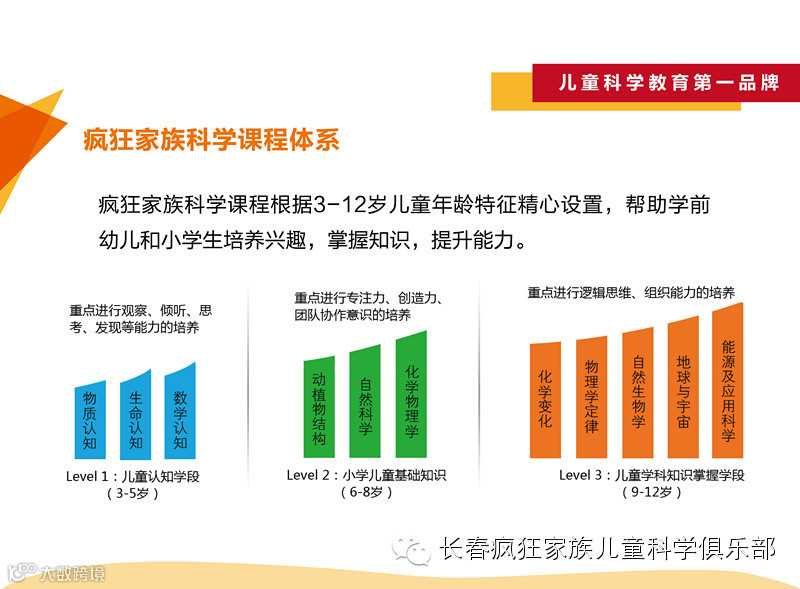 儿童科学教育第一品牌

疯狂家族科学课程体系

疯狂家族科学课程根据3-12岁儿童年龄特征精心设置，帮助学前幼儿和小学生培养兴趣，掌握知识，提升能力。

重点进行观察、倾听、思考、发现等能力的培养

物质认知

生命认知

数学认知

Level 1：儿童认知学段
（3-5岁）

重点进行专注力、创造力、团队协作意识的培养

动植物结构

自然科学

化学物理学

Level 2：小学儿童基础知识
（6-8岁）

重点进行逻辑思维、组织能力的培养

化学变化

物理学定律

自然生物学

地球与宇宙

能源及应用科学

Level 3：儿童学科知识掌握学段
（9-12岁）

长春疯狂家族儿童科学俱乐部

大数跨境